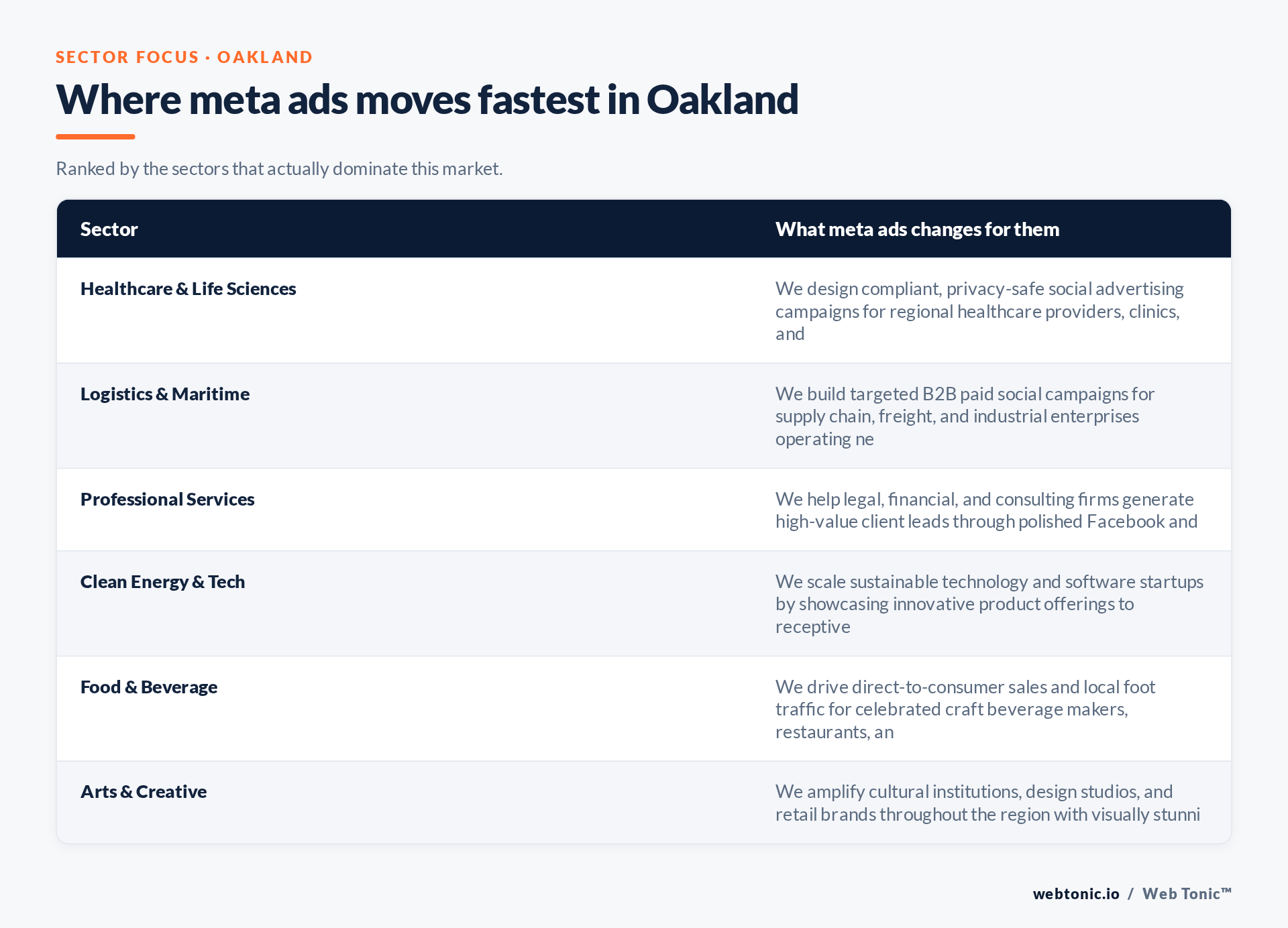 SECTOR FOCUS · OAKLAND

Where meta ads moves fastest in Oakland

Ranked by the sectors that actually dominate this market.

| Sector | What meta ads changes for them |
|---|---|
| Healthcare & Life Sciences | We design compliant, privacy-safe social advertising campaigns for regional healthcare providers, clinics, and |
| Logistics & Maritime | We build targeted B2B paid social campaigns for supply chain, freight, and industrial enterprises operating ne |
| Professional Services | We help legal, financial, and consulting firms generate high-value client leads through polished Facebook and |
| Clean Energy & Tech | We scale sustainable technology and software startups by showcasing innovative product offerings to receptive |
| Food & Beverage | We drive direct-to-consumer sales and local foot traffic for celebrated craft beverage makers, restaurants, an |
| Arts & Creative | We amplify cultural institutions, design studios, and retail brands throughout the region with visually stunni |

webtonic.io / Web Tonic™